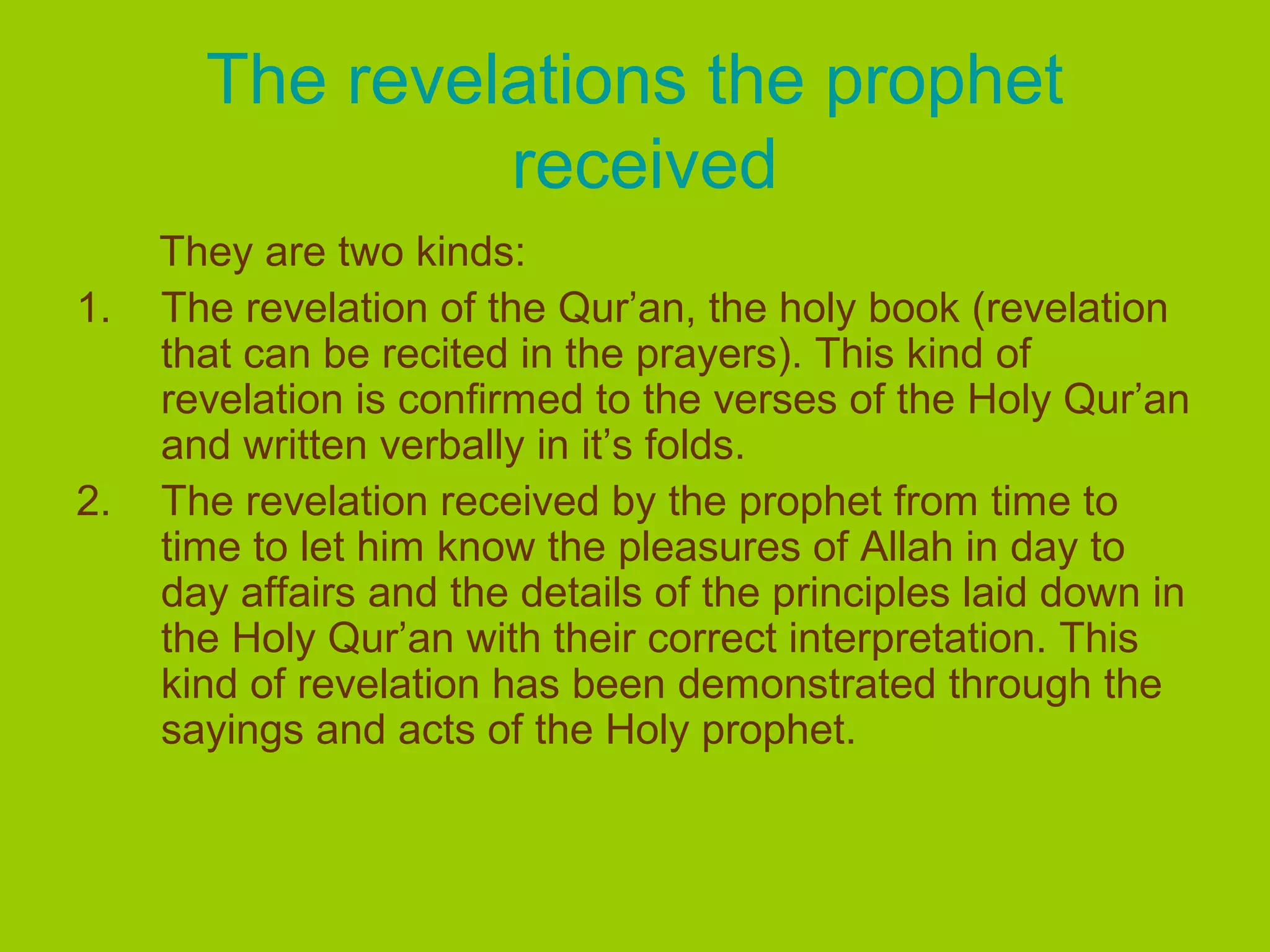 The revelations the prophet received

They are two kinds:

1. The revelation of the Qur’an, the holy book (revelation that can be recited in the prayers). This kind of revelation is confirmed to the verses of the Holy Qur’an and written verbally in it’s folds.

2. The revelation received by the prophet from time to time to let him know the pleasures of Allah in day to day affairs and the details of the principles laid down in the Holy Qur’an with their correct interpretation. This kind of revelation has been demonstrated through the sayings and acts of the Holy prophet.